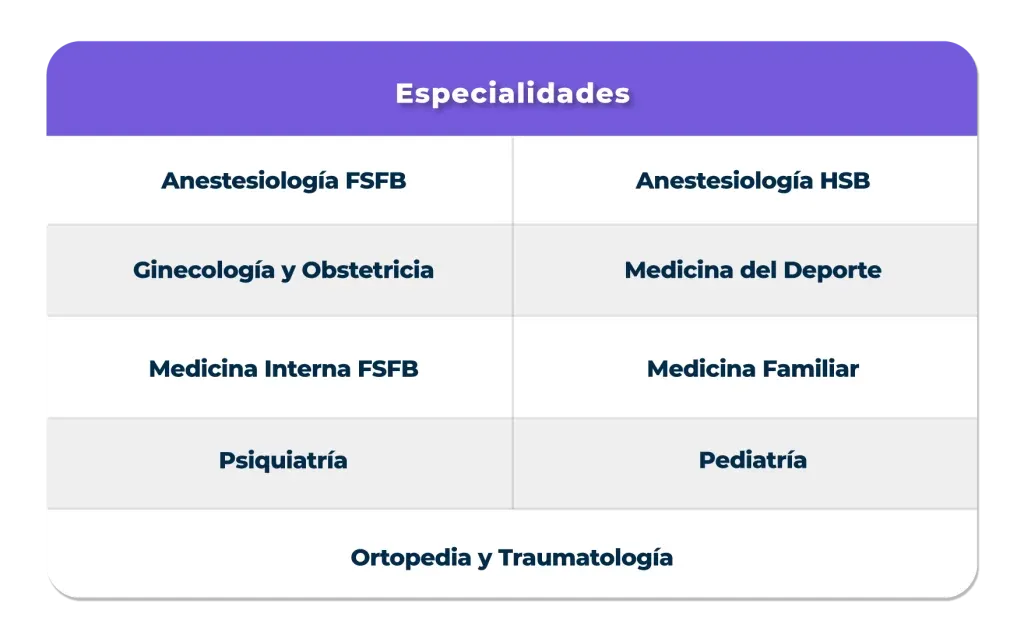 | Especialidades | |
|---|---|
| Anestesiología FSFB | Anestesiología HSB |
| Ginecología y Obstetricia | Medicina del Deporte |
| Medicina Interna FSFB | Medicina Familiar |
| Psiquiatría | Pediatría |
| Ortopedia y Traumatología | |